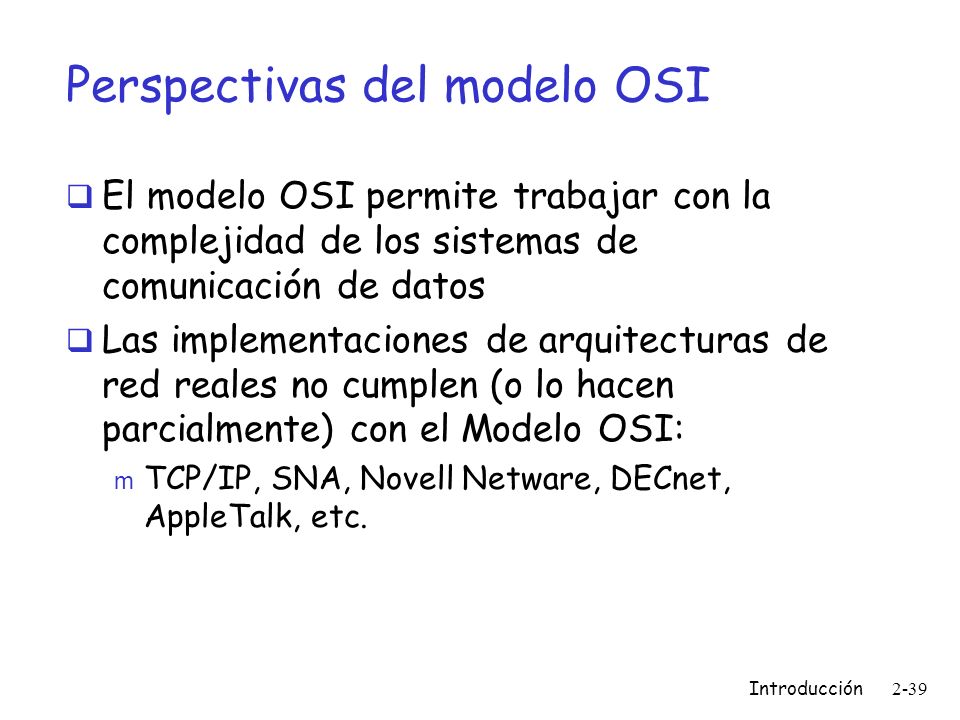 Perspectivas del modelo OSI

❑ El modelo OSI permite trabajar con la complejidad de los sistemas de comunicación de datos

❑ Las implementaciones de arquitecturas de red reales no cumplen (o lo hacen parcialmente) con el Modelo OSI:

m TCP/IP, SNA, Novell Netware, DECnet, AppleTalk, etc.

Introducción 2-39